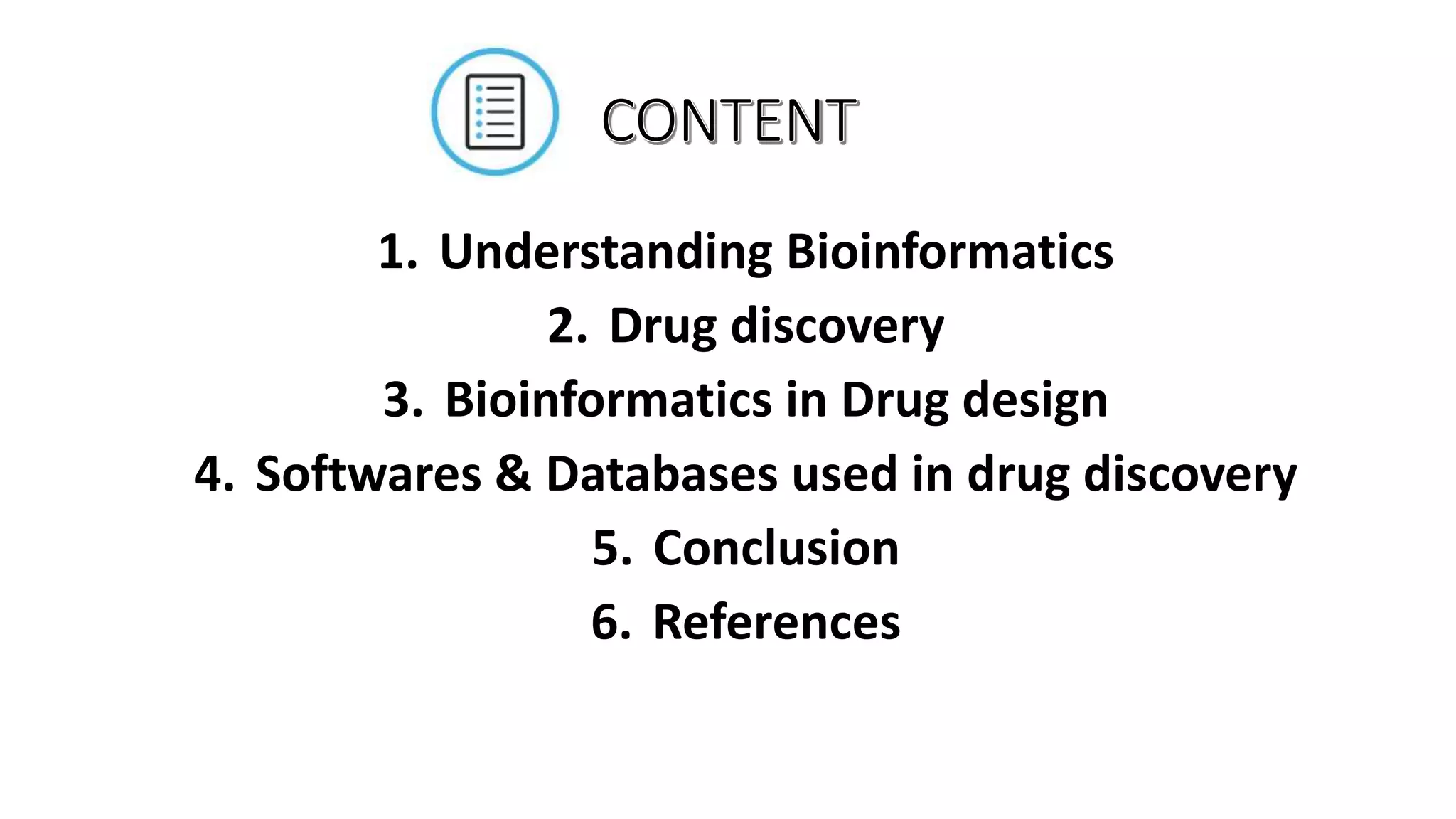 CONTENT

1. Understanding Bioinformatics
2. Drug discovery
3. Bioinformatics in Drug design
4. Softwares & Databases used in drug discovery
5. Conclusion
6. References